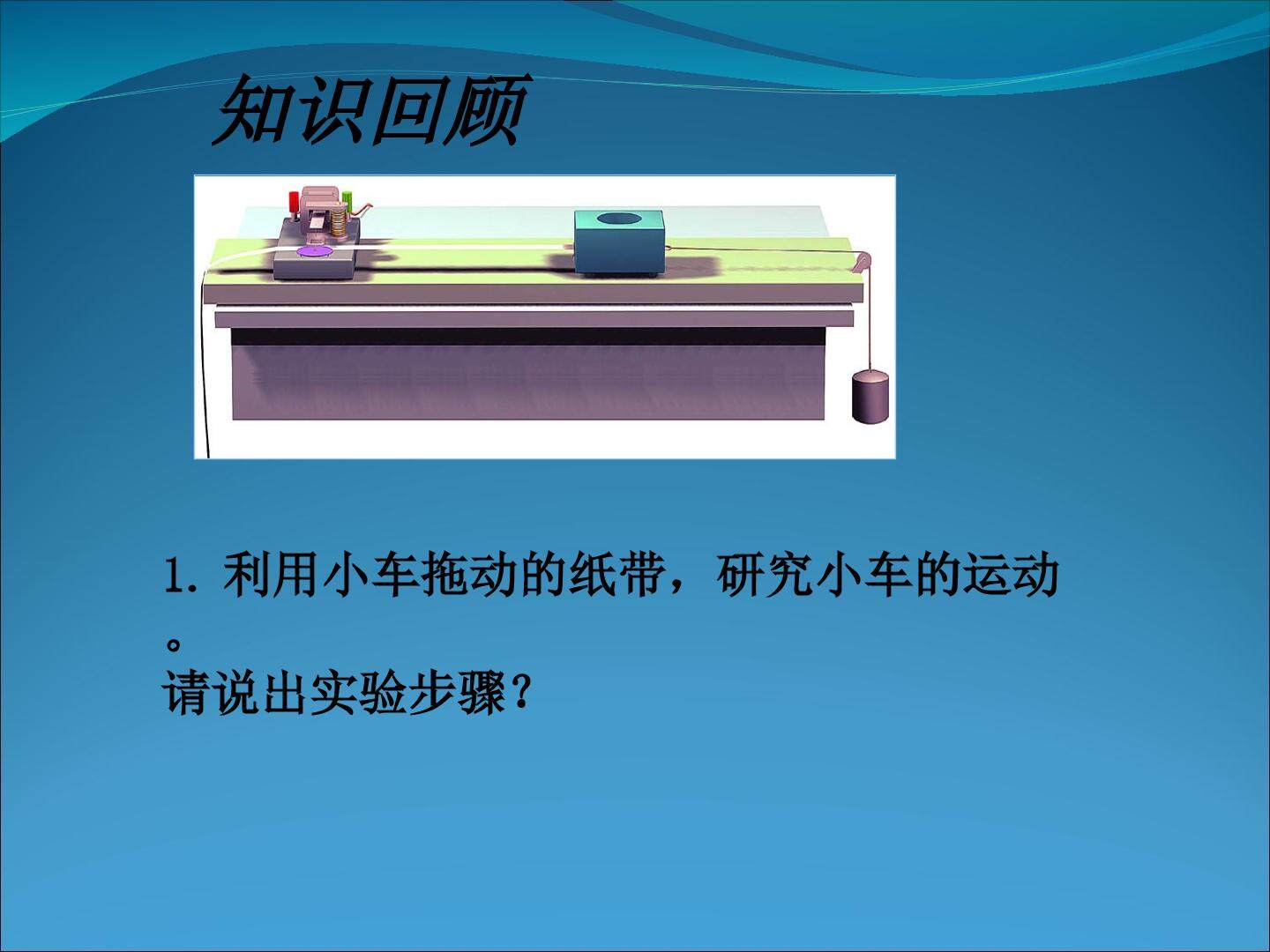 知识回顾

1. 利用小车拖动的纸带，研究小车的运动。
请说出实验步骤？